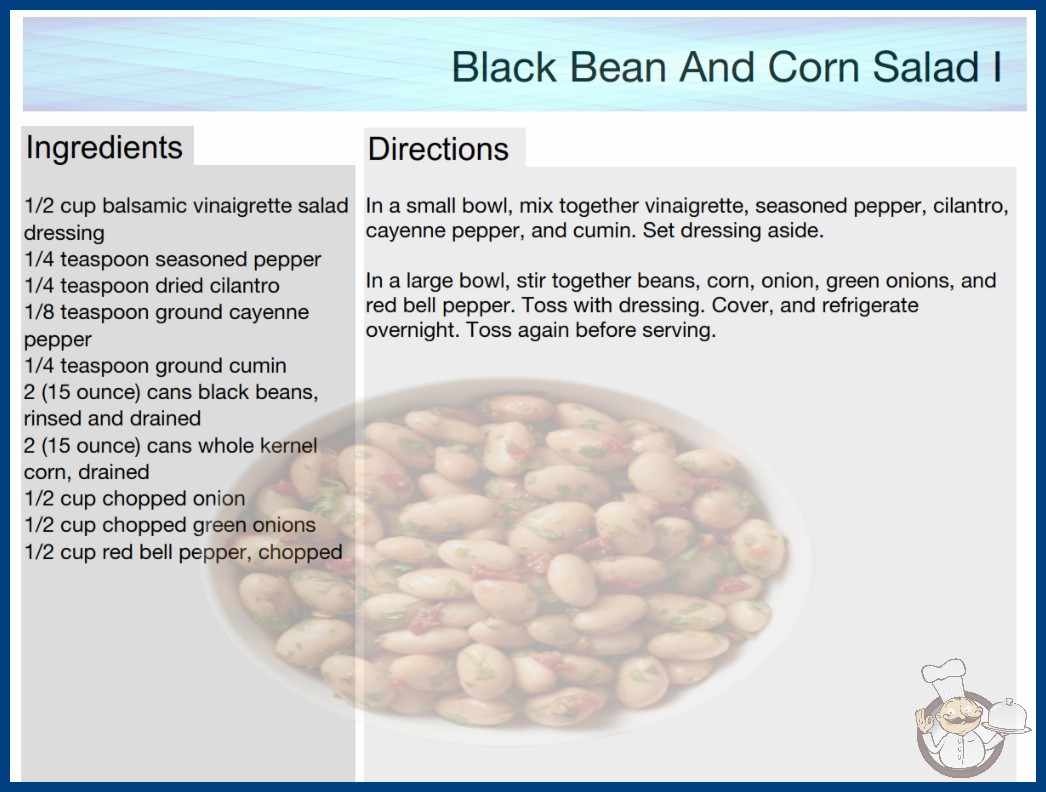 Black Bean And Corn Salad I

Ingredients

1/2 cup balsamic vinaigrette salad dressing
1/4 teaspoon seasoned pepper
1/4 teaspoon dried cilantro
1/8 teaspoon ground cayenne pepper
1/4 teaspoon ground cumin
2 (15 ounce) cans black beans, rinsed and drained
2 (15 ounce) cans whole kernel corn, drained
1/2 cup chopped onion
1/2 cup chopped green onions
1/2 cup red bell pepper, chopped

Directions

In a small bowl, mix together vinaigrette, seasoned pepper, cilantro, cayenne pepper, and cumin. Set dressing aside.

In a large bowl, stir together beans, corn, onion, green onions, and red bell pepper. Toss with dressing. Cover, and refrigerate overnight. Toss again before serving.